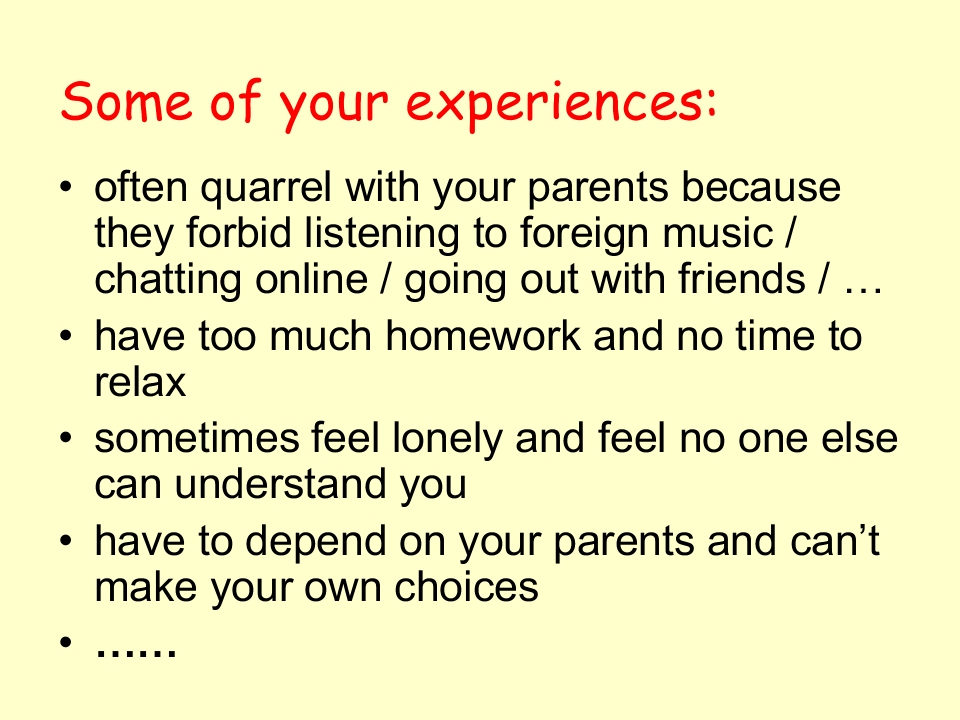 Some of your experiences:

• often quarrel with your parents because they forbid listening to foreign music / chatting online / going out with friends / …
• have too much homework and no time to relax
• sometimes feel lonely and feel no one else can understand you
• have to depend on your parents and can’t make your own choices
• ……